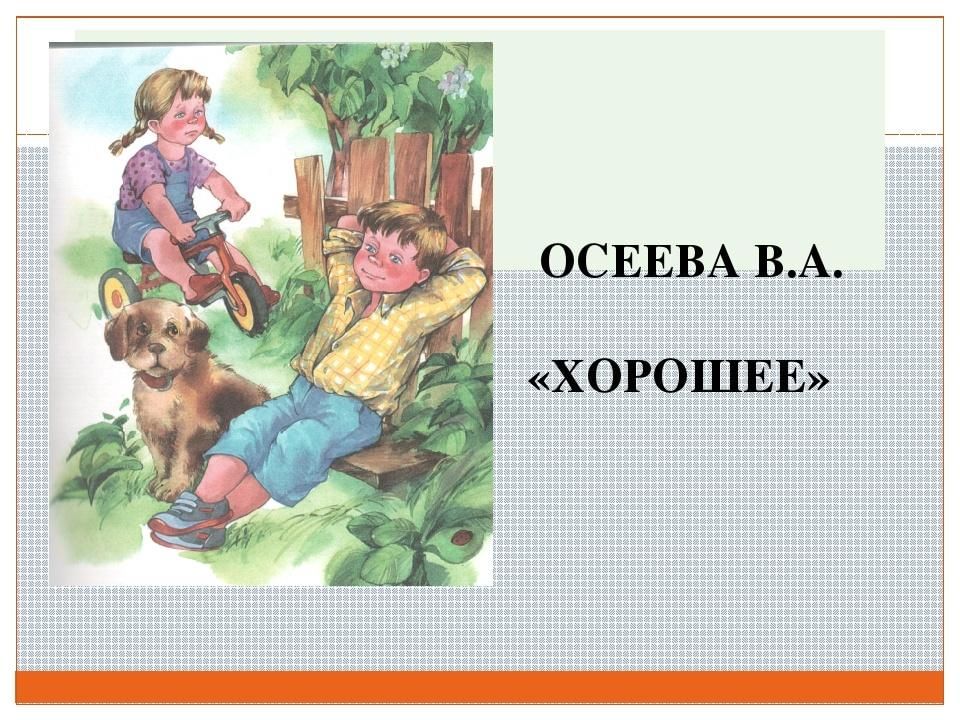 ОСЕЕВА В.А.

«ХОРОШЕЕ»